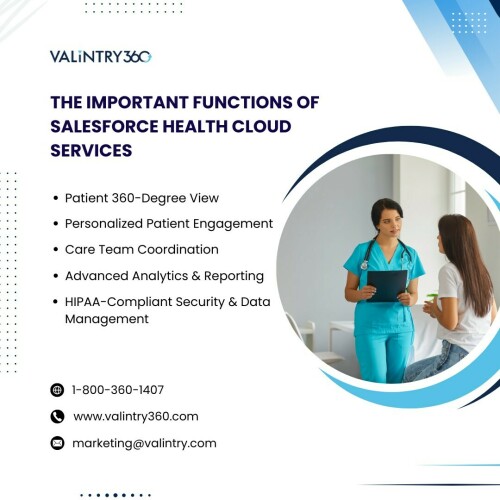 VALiNTRY360

THE IMPORTANT FUNCTIONS OF SALESFORCE HEALTH CLOUD SERVICES

• Patient 360-Degree View
• Personalized Patient Engagement
• Care Team Coordination
• Advanced Analytics & Reporting
• HIPAA-Compliant Security & Data Management

1-800-360-1407

www.valintry360.com

marketing@valintry.com